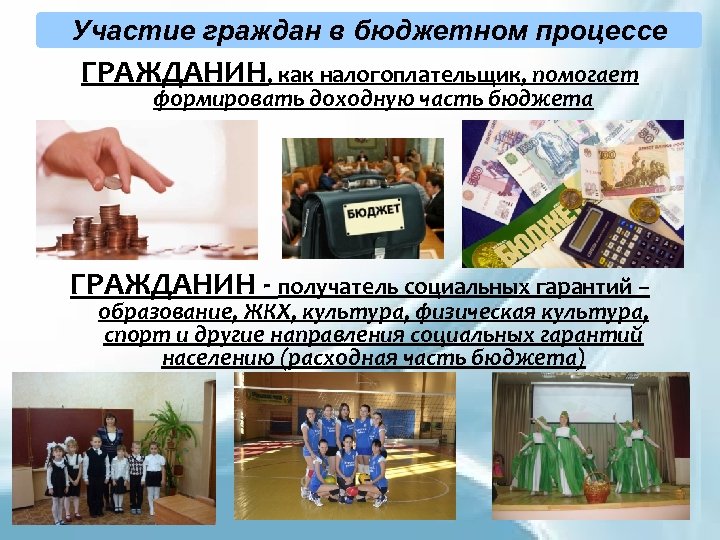 Участие граждан в бюджетном процессе

ГРАЖДАНИН, как налогоплательщик, помогает формировать доходную часть бюджета

БЮДЖЕТ

БЮДЖЕ

ГРАЖДАНИН - получатель социальных гарантий – образование, ЖКХ, культура, физическая культура, спорт и другие направления социальных гарантий населению (расходная часть бюджета)